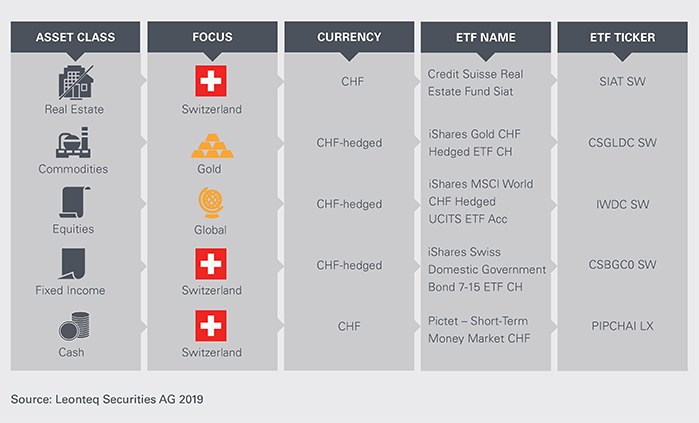 | ASSET CLASS | FOCUS | CURRENCY | ETF NAME | ETF TICKER |
|---|---|---|---|---|
| Real Estate | Switzerland | CHF | Credit Suisse Real Estate Fund Siat | SIAT SW |
| Commodities | Gold | CHF-hedged | iShares Gold CHF Hedged ETF CH | CSGLDC SW |
| Equities | Global | CHF-hedged | iShares MSCI World CHF Hedged UCITS ETF Acc | IWDC SW |
| Fixed Income | Switzerland | CHF-hedged | iShares Swiss Domestic Government Bond 7-15 ETF CH | CSBGC0 SW |
| Cash | Switzerland | CHF | Pictet – Short-Term Money Market CHF | PIPCHAI LX |

Source: Leonteq Securities AG 2019